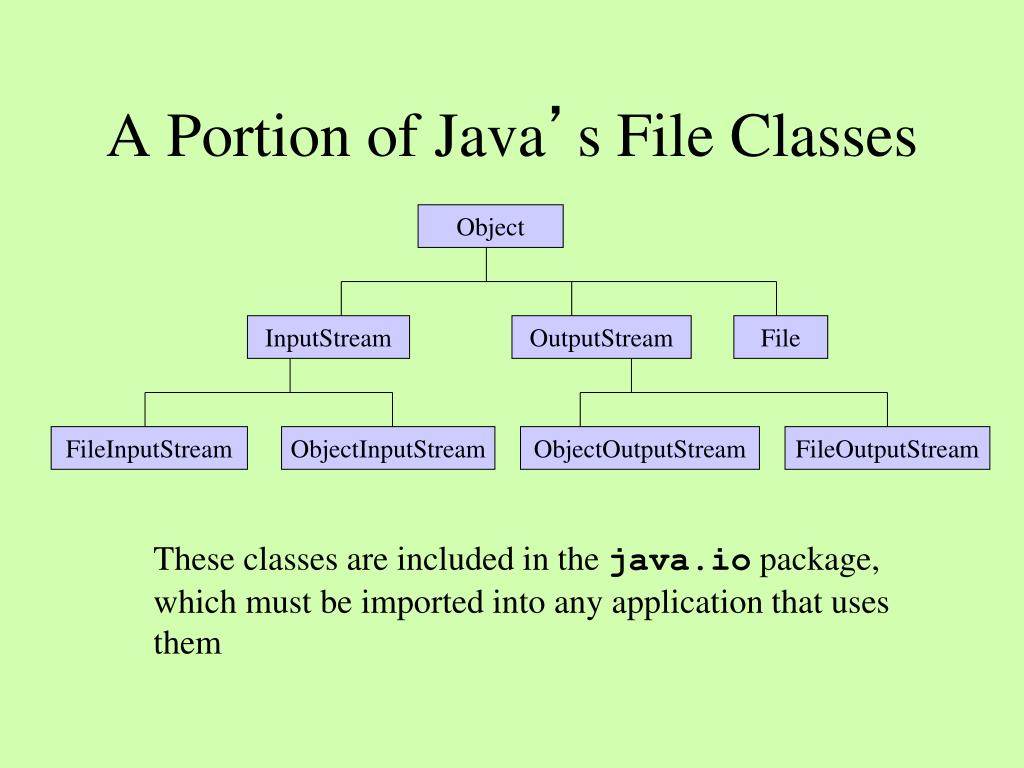 A Portion of Java’s File Classes

Object

InputStream

OutputStream

File

FileInputStream

ObjectInputStream

ObjectOutputStream

FileOutputStream

These classes are included in the java.io package, which must be imported into any application that uses them